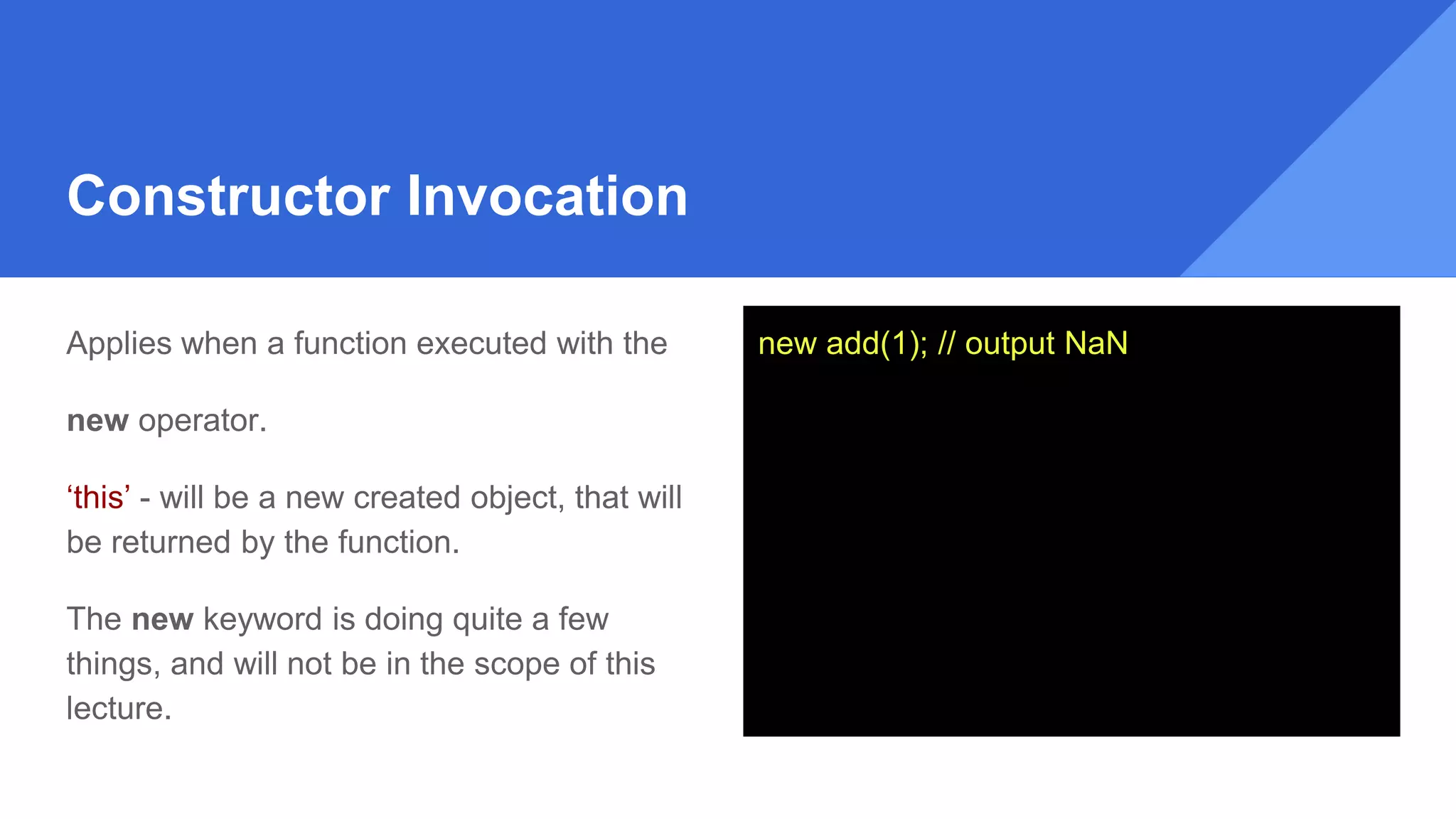 Constructor Invocation

Applies when a function executed with the

new operator.

‘this’ - will be a new created object, that will be returned by the function.

The new keyword is doing quite a few things, and will not be in the scope of this lecture.

new add(1); // output NaN